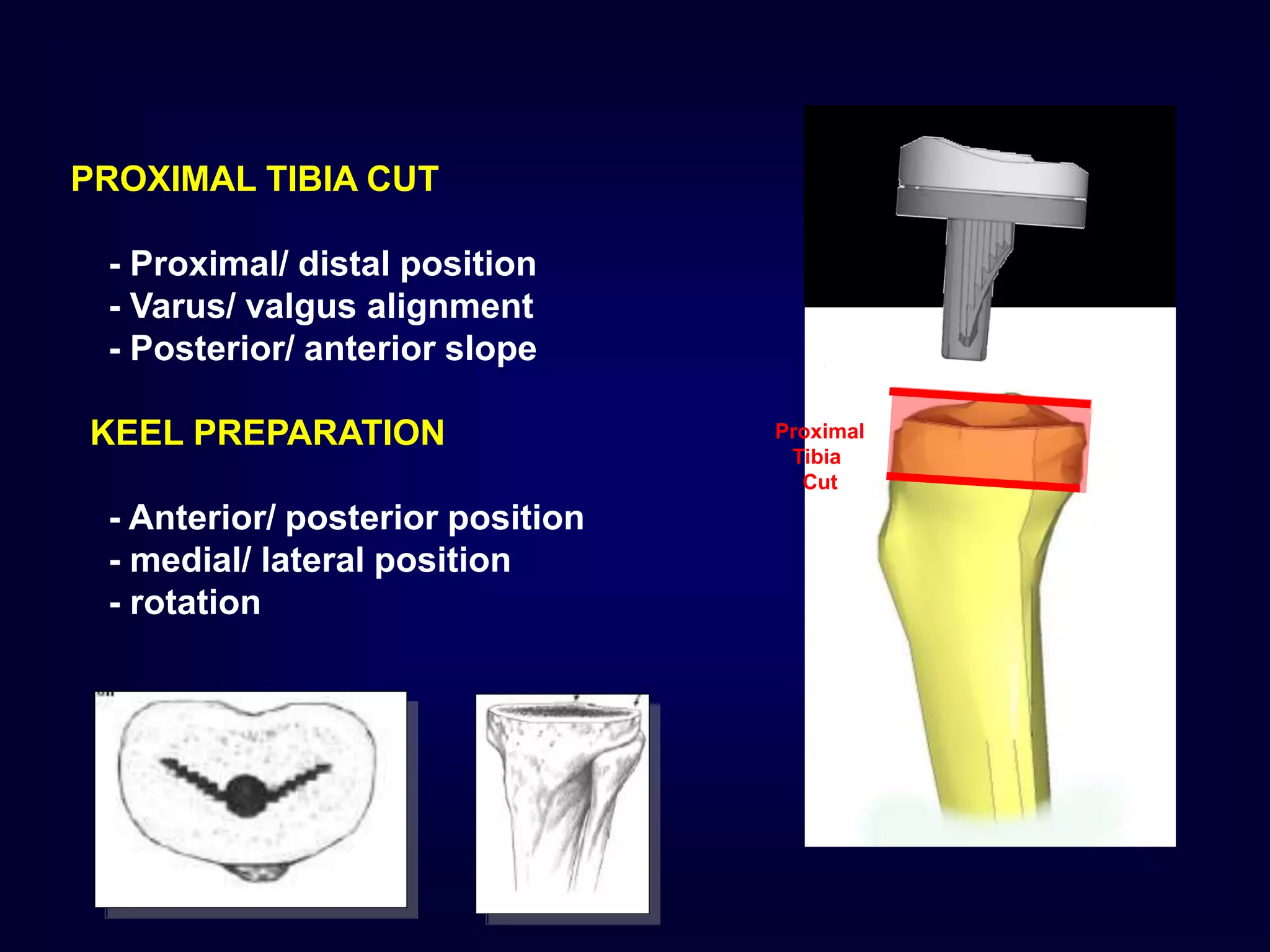 PROXIMAL TIBIA CUT

- Proximal/ distal position
- Varus/ valgus alignment
- Posterior/ anterior slope

KEEL PREPARATION

- Anterior/ posterior position
- medial/ lateral position
- rotation

Proximal Tibia Cut